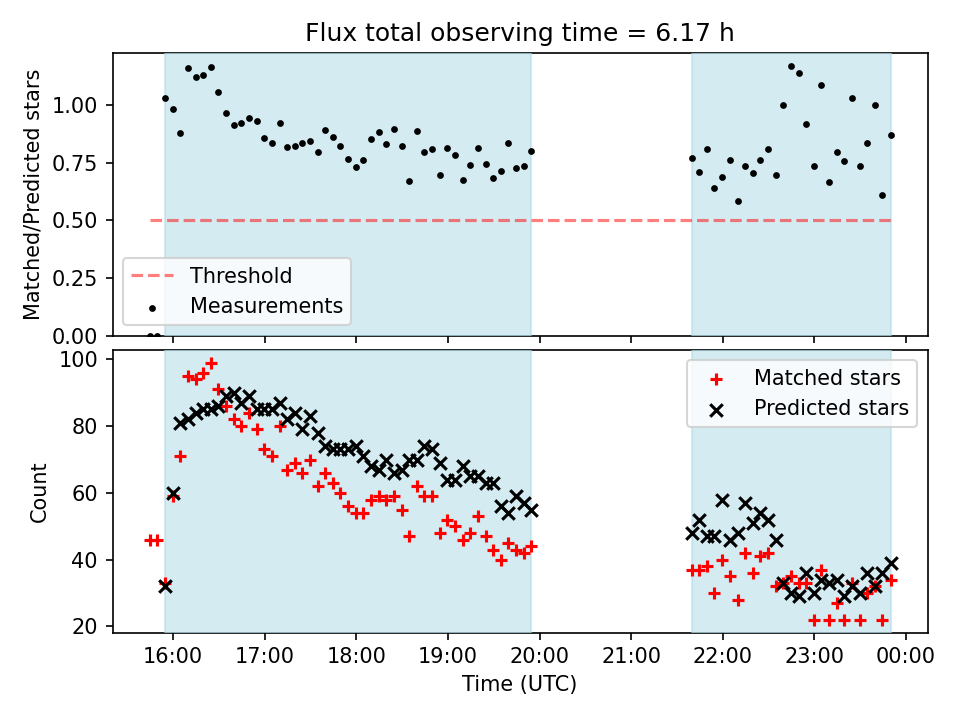 Flux total observing time = 6.17 h

Matched/Predicted stars

1.00
0.75
0.50
0.25
0.00

Threshold
Measurements

Count

100
80
60
40
20

Matched stars
Predicted stars

16:00 17:00 18:00 19:00 20:00 21:00 22:00 23:00 00:00

Time (UTC)